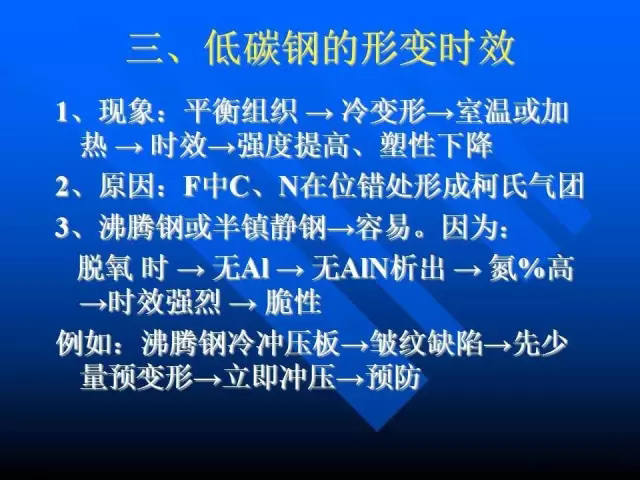 三、低碳钢的形变时效

1、现象：平衡组织 → 冷变形→室温或加热 → 时效→强度提高、塑性下降

2、原因：F中C、N在位错处形成柯氏气团

3、沸腾钢或半镇静钢→容易。因为：

脱氧 时 → 无Al → 无AlN析出 → 氮%高 →时效强烈 → 脆性

例如：沸腾钢冷冲压板→皱纹缺陷→先少量预变形→立即冲压→预防